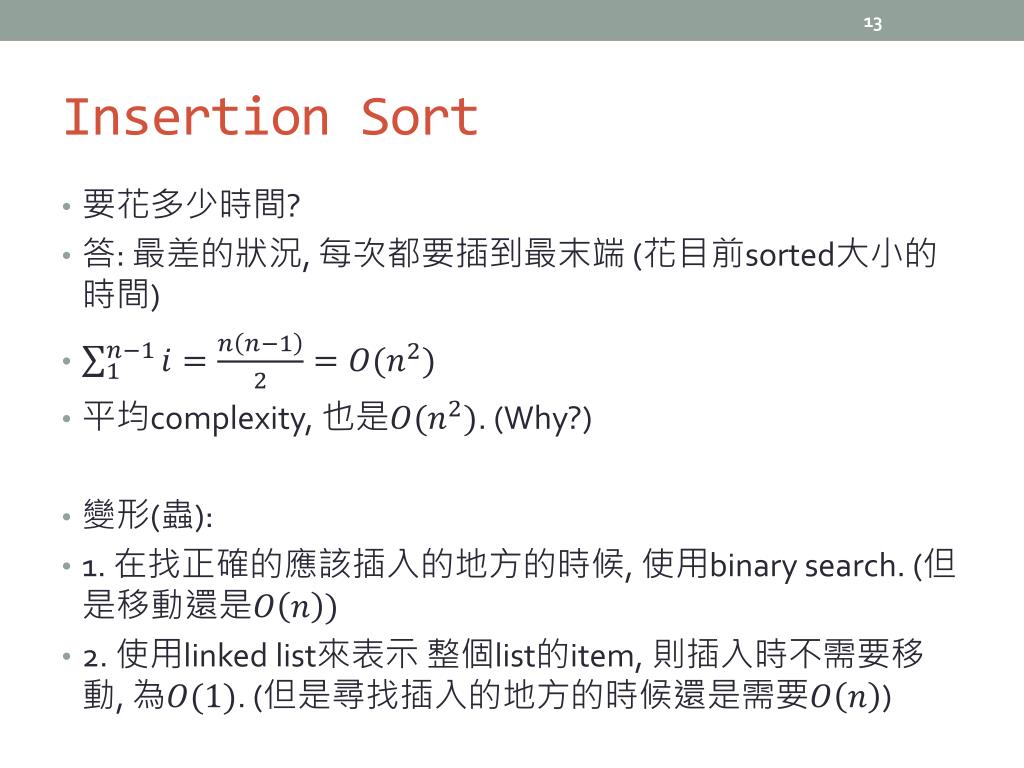 13

Insertion Sort

• 要花多少時間?
• 答: 最差的狀況, 每次都要插到最末端 (花目前sorted大小的時間)
• $\sum_{1}^{n-1} i = \frac{n(n-1)}{2} = O(n^2)$
• 平均complexity, 也是$O(n^2)$. (Why?)

• 變形(蟲):
• 1. 在找正確的應該插入的地方的時候, 使用binary search. (但是移動還是$O(n)$)
• 2. 使用linked list來表示 整個list的item, 則插入時不需要移動, 為$O(1)$. (但是尋找插入的地方的時候還是需要$O(n)$)